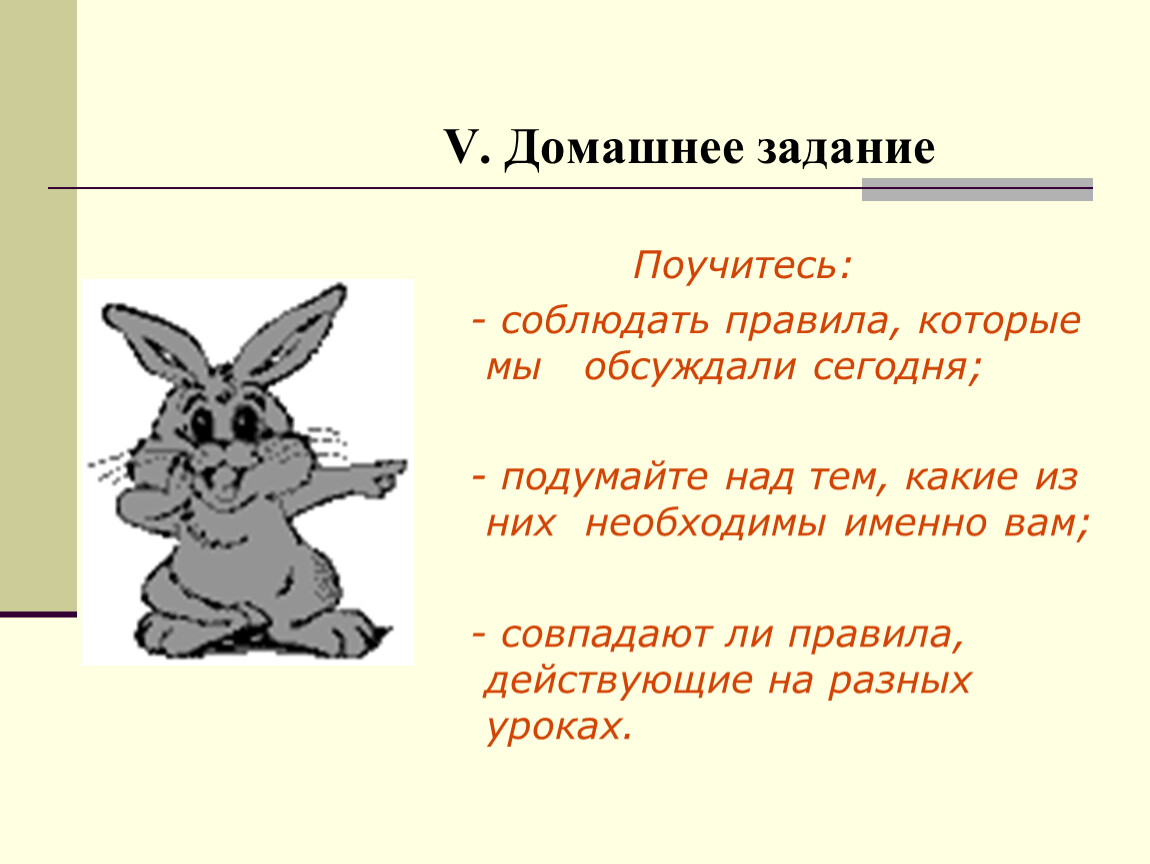 V. Домашнее задание

Поучитесь:

- соблюдать правила, которые мы обсуждали сегодня;

- подумайте над тем, какие из них необходимы именно вам;

- совпадают ли правила, действующие на разных уроках.